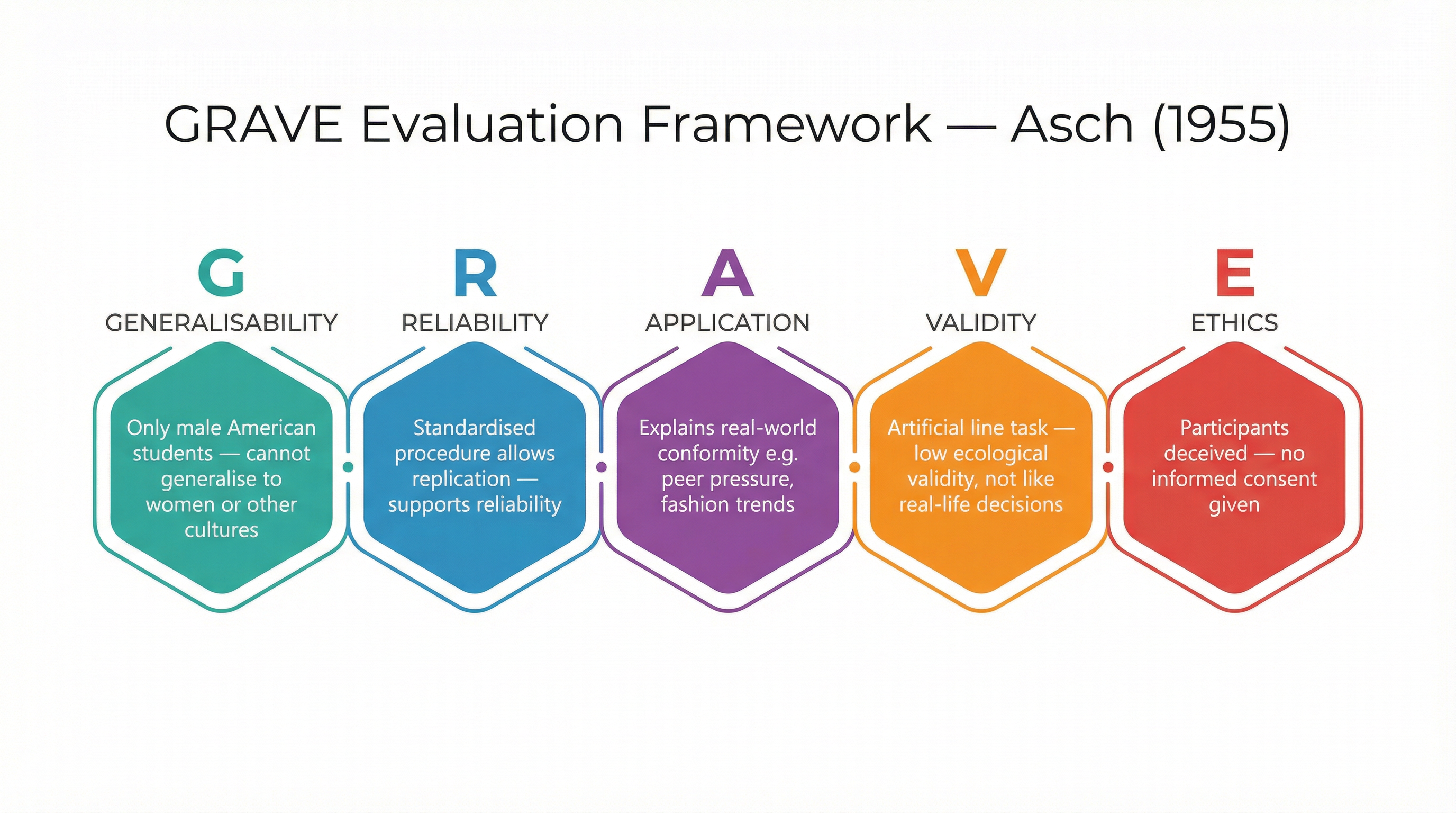 GRAVE Evaluation Framework — Asch (1955)

G
GENERALISABILITY
Only male American students — cannot generalise to women or other cultures

R
RELIABILITY
Standardised procedure allows replication — supports reliability

A
APPLICATION
Explains real-world conformity e.g. peer pressure, fashion trends

V
VALIDITY
Artificial line task — low ecological validity, not like real-life decisions

E
ETHICS
Participants deceived — no informed consent given